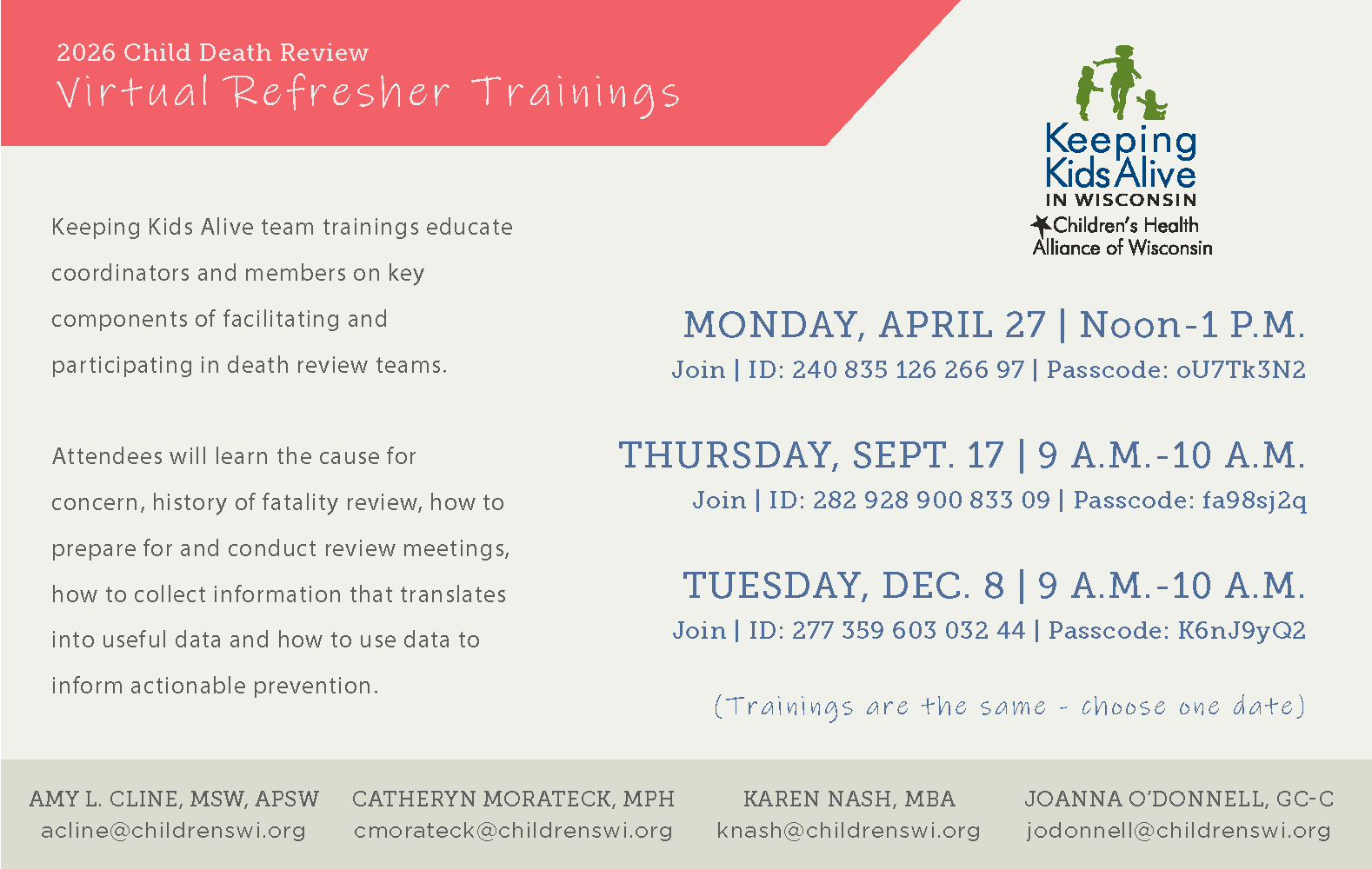 2026 Child Death Review
Virtual Refresher Trainings

Keeping Kids Alive IN WISCONSIN
Children's Health Alliance of Wisconsin

Keeping Kids Alive team trainings educate coordinators and members on key components of facilitating and participating in death review teams.

Attendees will learn the cause for concern, history of fatality review, how to prepare for and conduct review meetings, how to collect information that translates into useful data and how to use data to inform actionable prevention.

MONDAY, APRIL 27 | Noon-1 P.M.
Join | ID: 240 835 126 266 97 | Passcode: oU7Tk3N2

THURSDAY, SEPT. 17 | 9 A.M.-10 A.M.
Join | ID: 282 928 900 833 09 | Passcode: fa98sj2q

TUESDAY, DEC. 8 | 9 A.M.-10 A.M.
Join | ID: 277 359 603 032 44 | Passcode: K6nJ9yQ2

(Trainings are the same - choose one date)

AMY L. CLINE, MSW, APSW
acline@childrenswi.org

CATHERYN MORATECK, MPH
cmorateck@childrenswi.org

KAREN NASH, MBA
knash@childrenswi.org

JOANNA O'DONNELL, GC-C
jodonnell@childrenswi.org